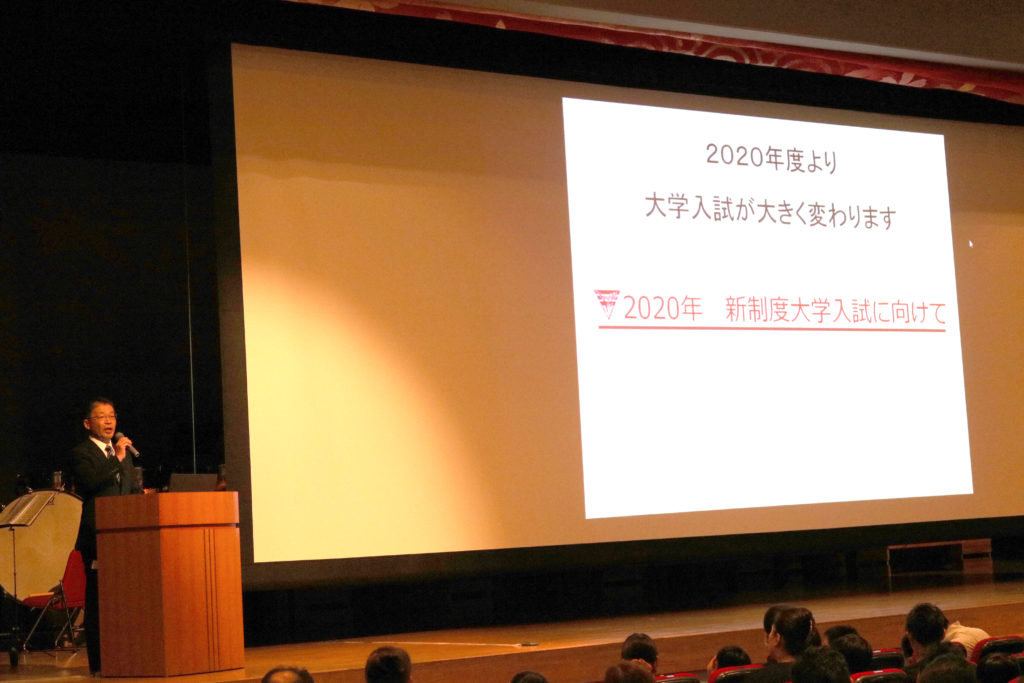 2020年度より

大学入試が大きく変わります

2020年　新制度大学入試に向けて